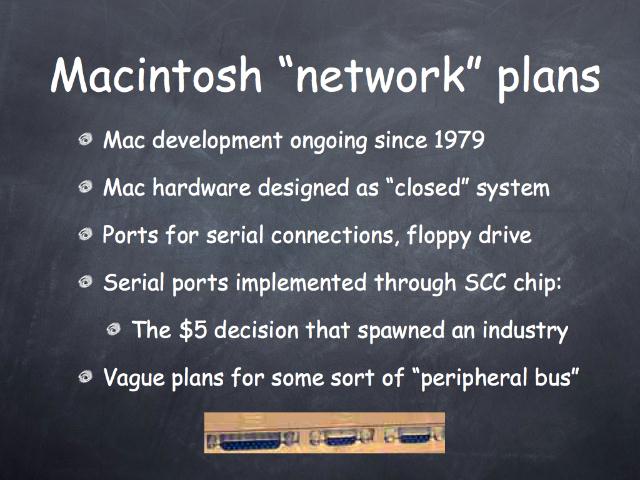 Macintosh “network” plans

Mac development ongoing since 1979

Mac hardware designed as “closed” system

Ports for serial connections, floppy drive

Serial ports implemented through SCC chip:

The \$5 decision that spawned an industry

Vague plans for some sort of “peripheral bus”